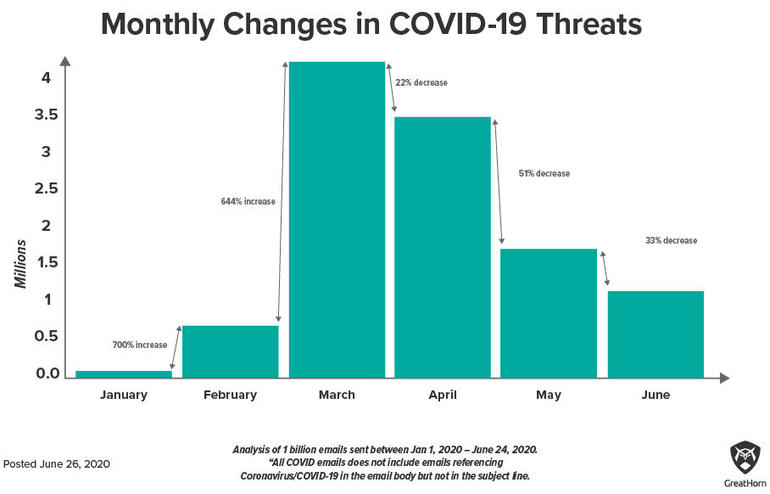 Monthly Changes in COVID-19 Threats

Millions

4
3.5
3
2.5
2
1.5
1
0.5
0.0

700% increase
644% increase
22% decrease
51% decrease
33% decrease

January
February
March
April
May
June

Posted June 26, 2020

Analysis of 1 billion emails sent between Jan 1, 2020 – June 24, 2020.
"All COVID emails does not include emails referencing Coronavirus/COVID-19 in the email body but not in the subject line.

GreatHorn